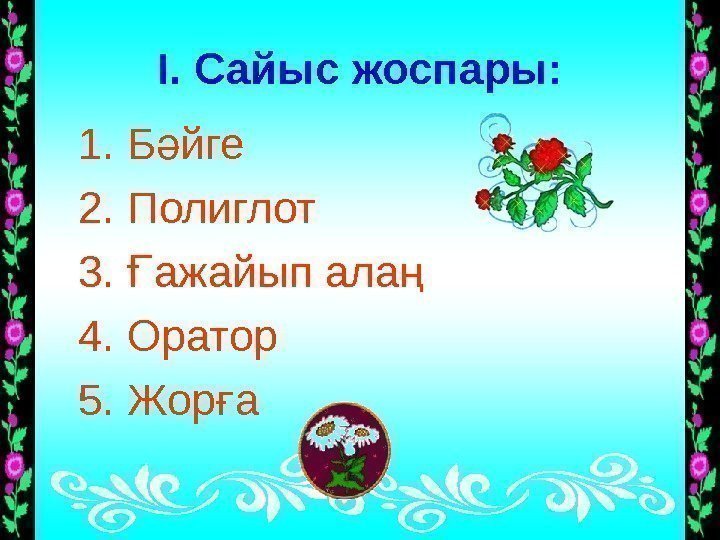 I. Сайыс жоспары:

1. Бәйге
2. Полиглот
3. Ғажайып алаң
4. Оратор
5. Жорға